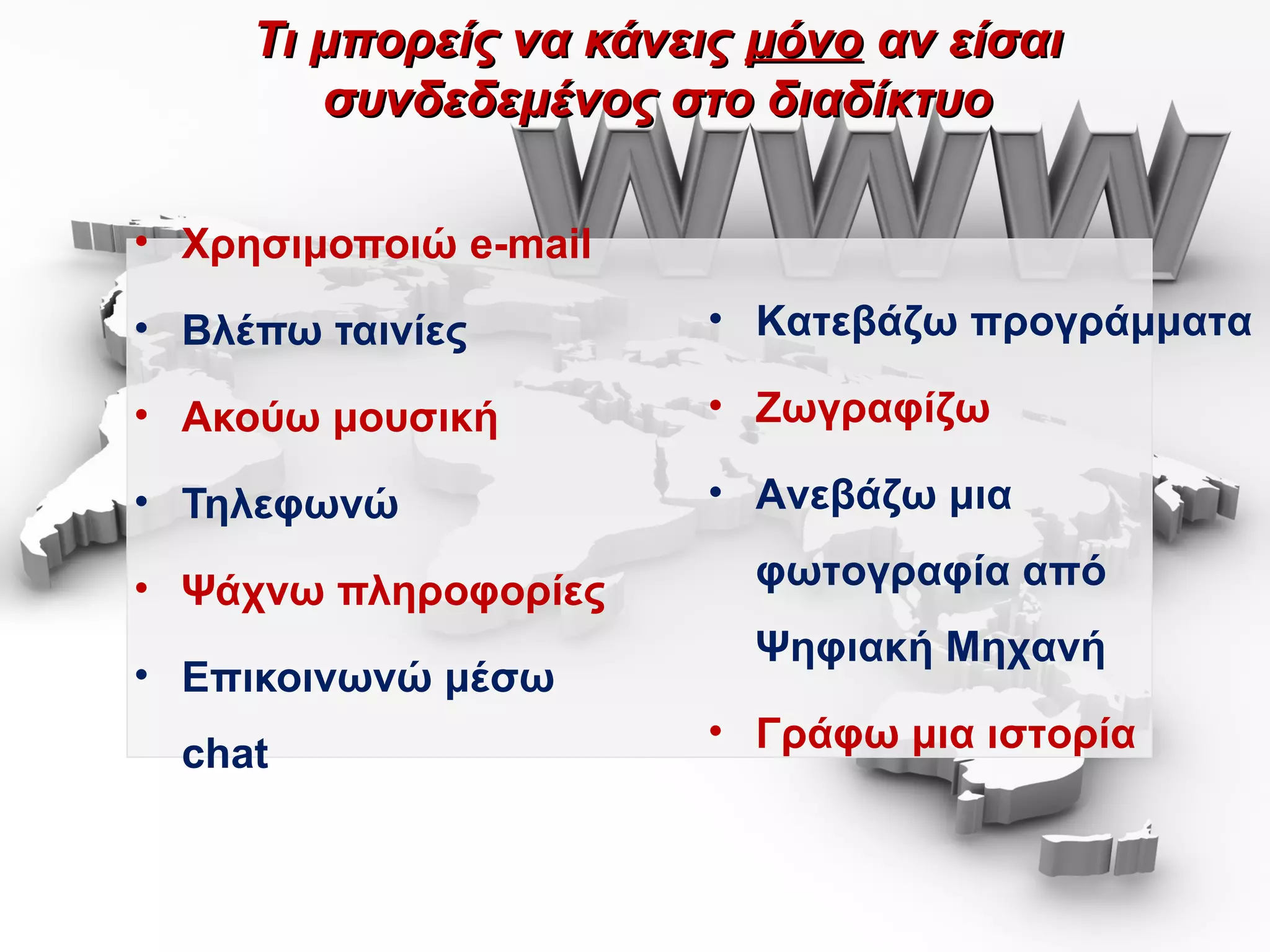 Τι μπορείς να κάνεις μόνο αν είσαι συνδεδεμένος στο διαδίκτυο

WWW

• Χρησιμοποιώ e-mail
• Βλέπω ταινίες
• Ακούω μουσική
• Τηλεφωνώ
• Ψάχνω πληροφορίες
• Επικοινωνώ μέσω chat

• Κατεβάζω προγράμματα
• Ζωγραφίζω
• Ανεβάζω μια φωτογραφία από Ψηφιακή Μηχανή
• Γράφω μια ιστορία